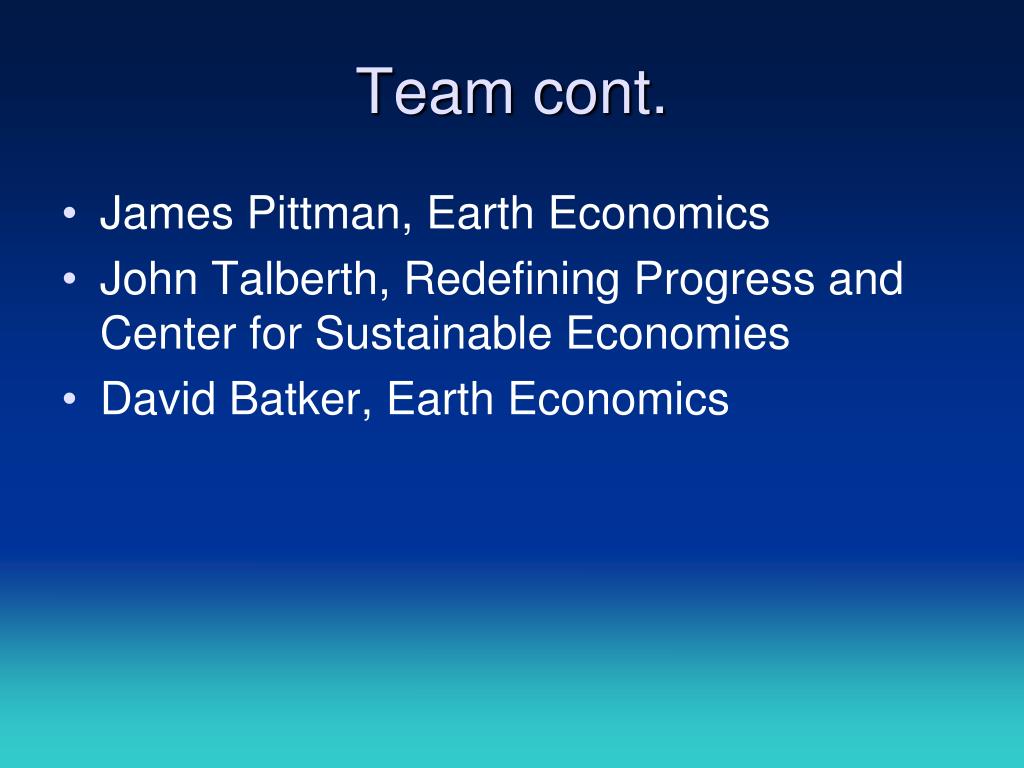 Team cont.

• James Pittman, Earth Economics
• John Talberth, Redefining Progress and Center for Sustainable Economies
• David Batker, Earth Economics